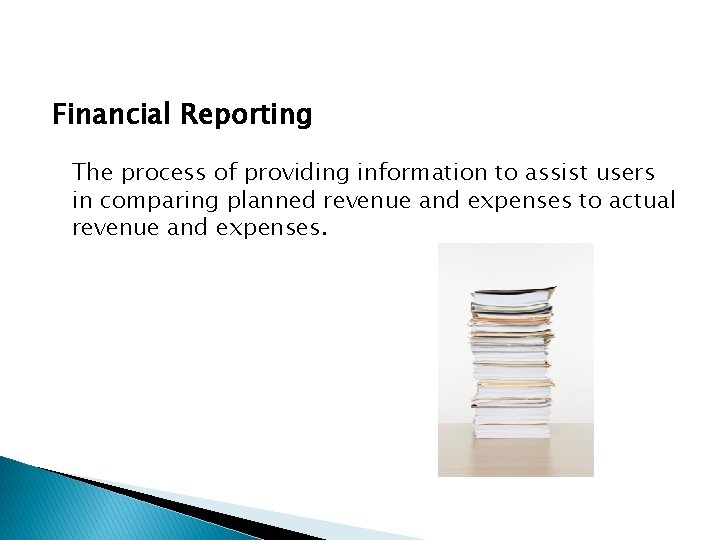 Financial Reporting

The process of providing information to assist users in comparing planned revenue and expenses to actual revenue and expenses.